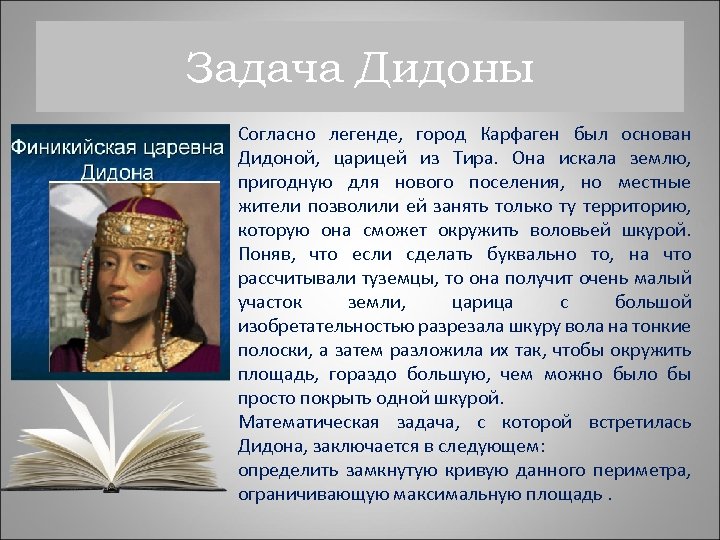 Задача Дидоны

Финикийская царевна Дидона

Согласно легенде, город Карфаген был основан Дидоной, царицей из Тира. Она искала землю, пригодную для нового поселения, но местные жители позволили ей занять только ту территорию, которую она сможет окружить воловьей шкурой. Поняв, что если сделать буквально то, на что рассчитывали туземцы, то она получит очень малый участок земли, царица с большой изобретательностью разрезала шкуру вола на тонкие полоски, а затем разложила их так, чтобы окружить площадь, гораздо большую, чем можно было бы просто покрыть одной шкурой.
Математическая задача, с которой встретилась Дидона, заключается в следующем:
определить замкнутую кривую данного периметра, ограничивающую максимальную площадь .